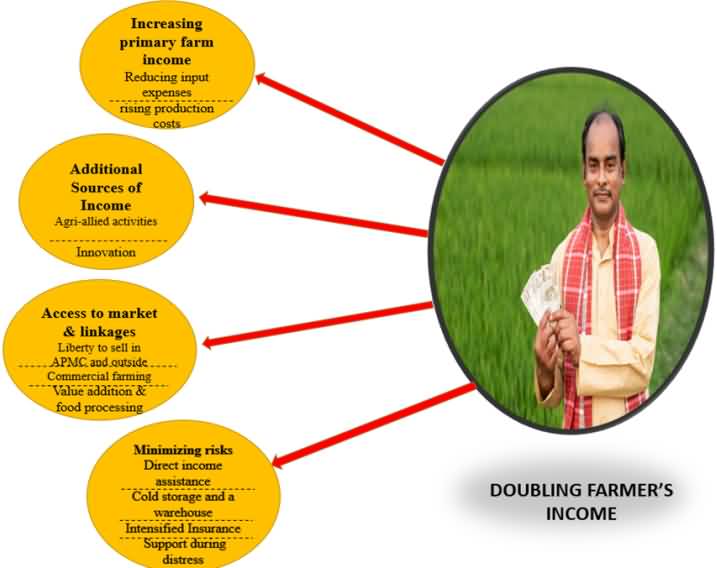 Increasing primary farm income
Reducing input expenses
rising production costs

Additional Sources of Income
Agri-allied activities
Innovation

Access to market & linkages
Liberty to sell in APMC and outside
Commercial farming
Value addition & food processing

Minimizing risks
Direct income assistance
Cold storage and a warehouse
Intensified Insurance
Support during distress

DOUBLING FARMER'S INCOME